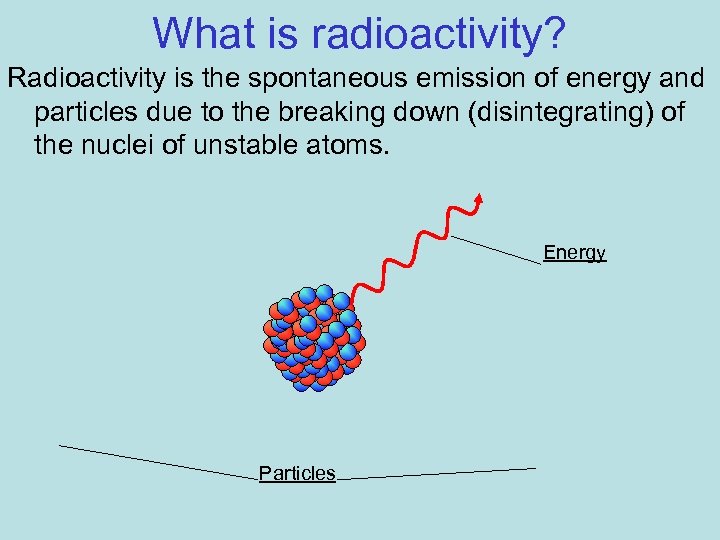 What is radioactivity?

Radioactivity is the spontaneous emission of energy and particles due to the breaking down (disintegrating) of the nuclei of unstable atoms.

Energy

Particles